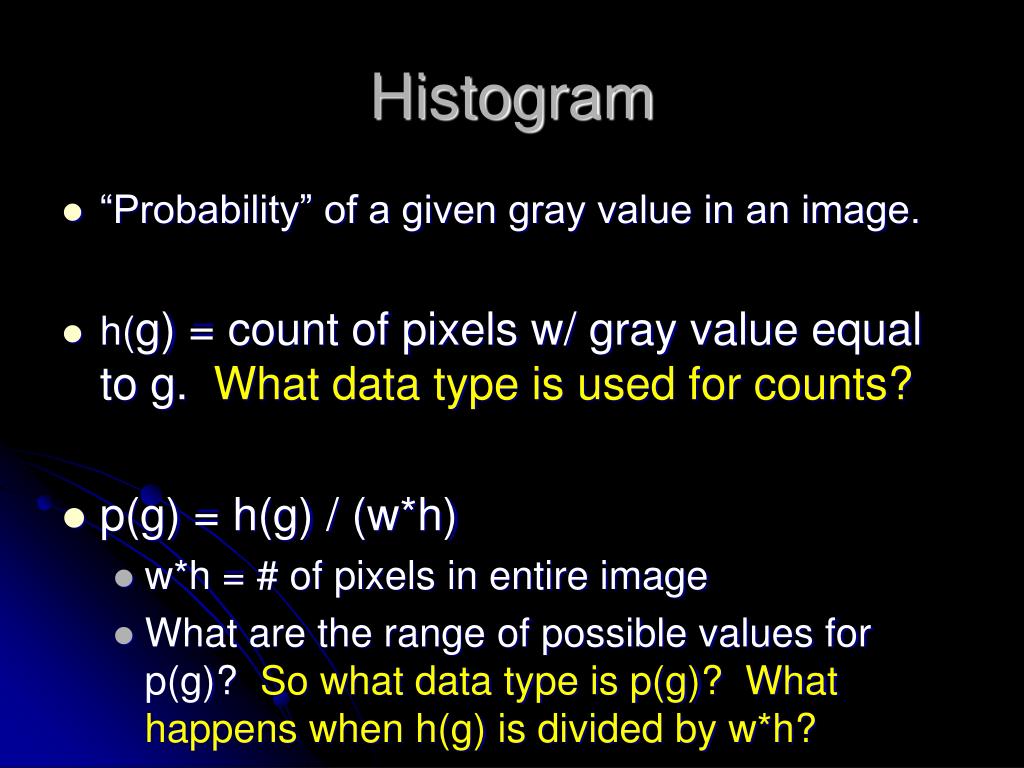 Histogram

- “Probability” of a given gray value in an image.

- h(g) = count of pixels w/ gray value equal to g. What data type is used for counts?

- p(g) = h(g) / (w*h)
  - w*h = # of pixels in entire image
  - What are the range of possible values for p(g)? So what data type is p(g)? What happens when h(g) is divided by w*h?